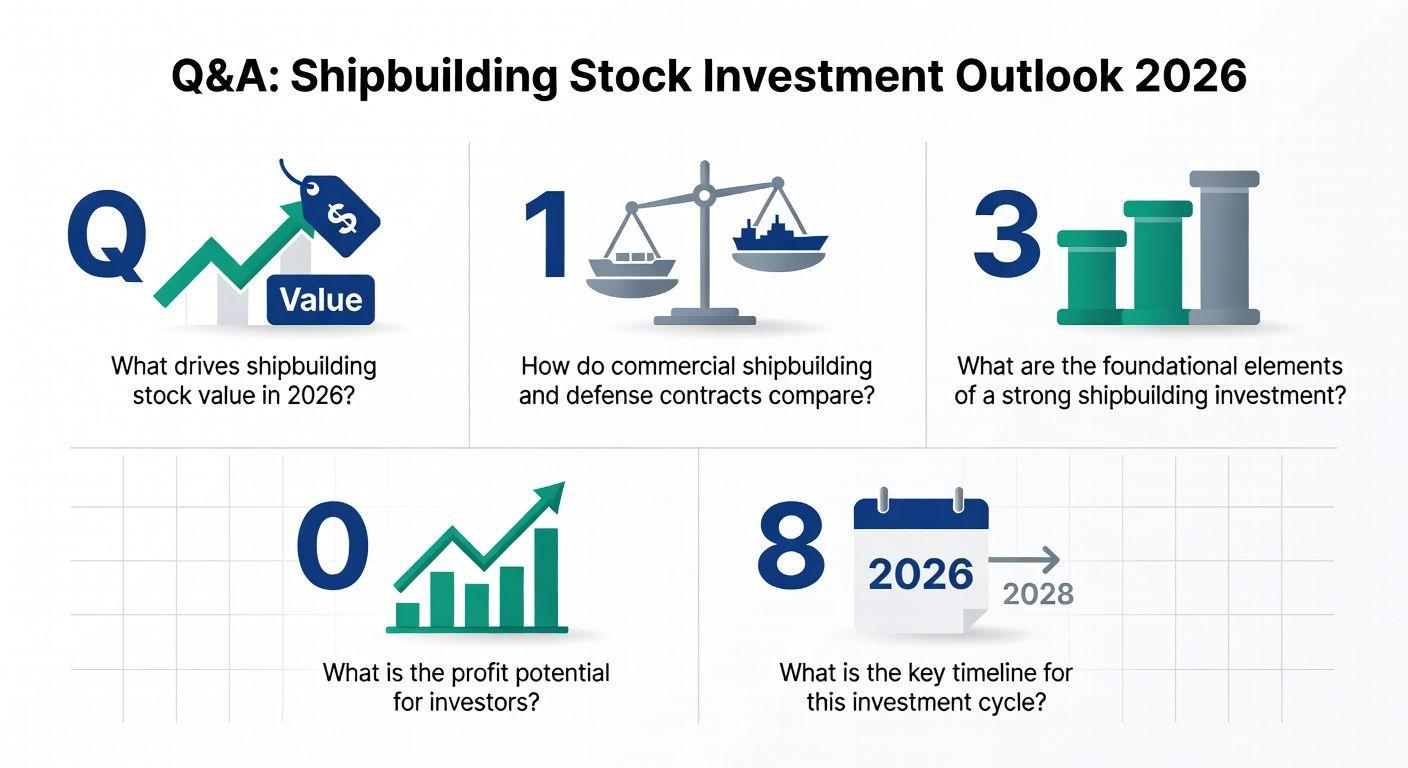 Q&A: Shipbuilding Stock Investment Outlook 2026

Q

$

Value

What drives shipbuilding stock value in 2026?

1

How do commercial shipbuilding and defense contracts compare?

3

What are the foundational elements of a strong shipbuilding investment?

0

What is the profit potential for investors?

8

2026

2028

What is the key timeline for this investment cycle?